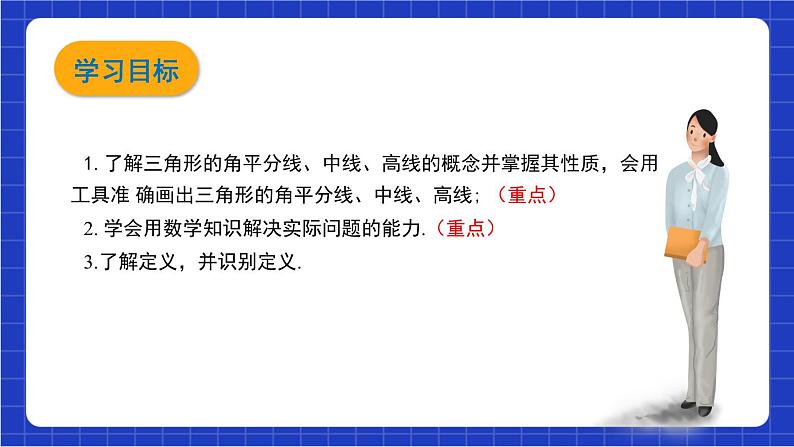 学习目标

1. 了解三角形的角平分线、中线、高线的概念并掌握其性质，会用工具准 确画出三角形的角平分线、中线、高线；（重点）

2. 学会用数学知识解决实际问题的能力.（重点）

3.了解定义，并识别定义.